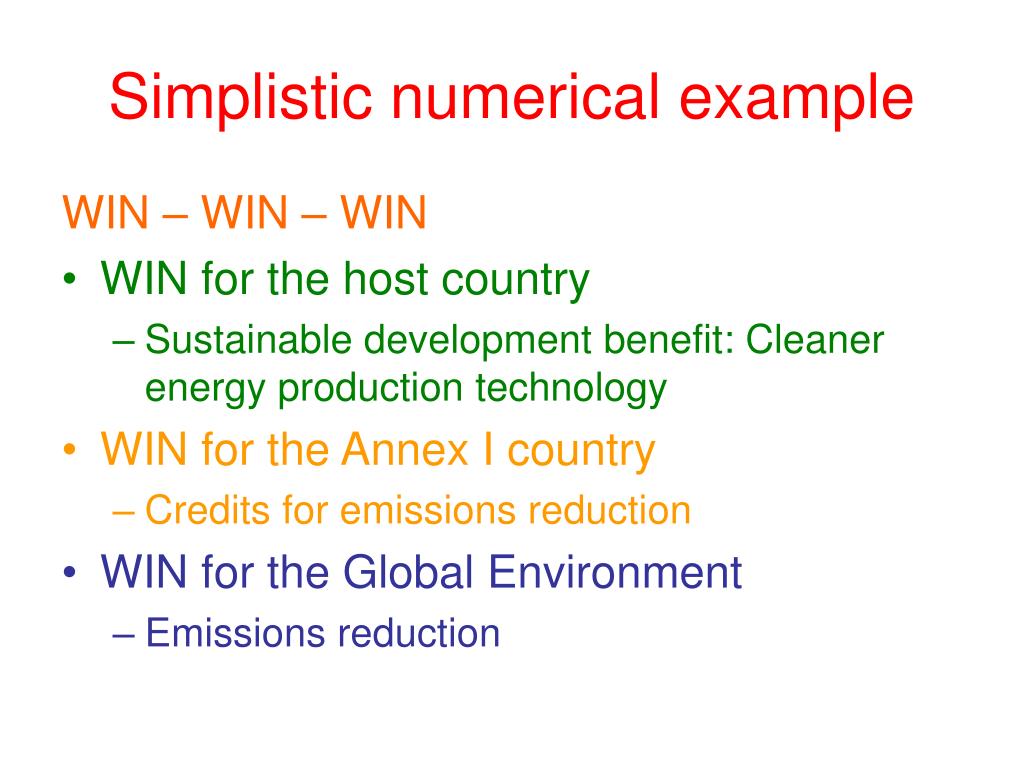 Simplistic numerical example

WIN – WIN – WIN

• WIN for the host country
  – Sustainable development benefit: Cleaner energy production technology
• WIN for the Annex I country
  – Credits for emissions reduction
• WIN for the Global Environment
  – Emissions reduction